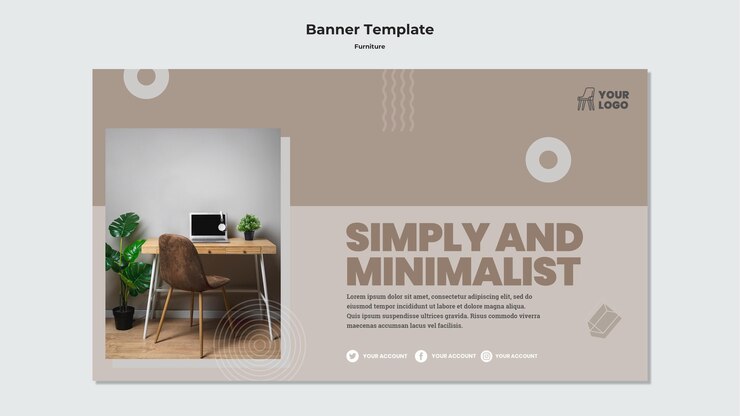 Banner Template

Furniture

YOUR LOGO

SIMPLY AND MINIMALIST

Lorem ipsum dolor sit amet, consectetur adipiscing elit, sed do eiusmod tempor incididunt ut labore et dolore magna aliqua. Quis ipsum suspendisse ultrices gravida. Risus commodo viverra maecenas accumsan lacus vel facilisis.

YOUR ACCOUNT YOUR ACCOUNT YOUR ACCOUNT